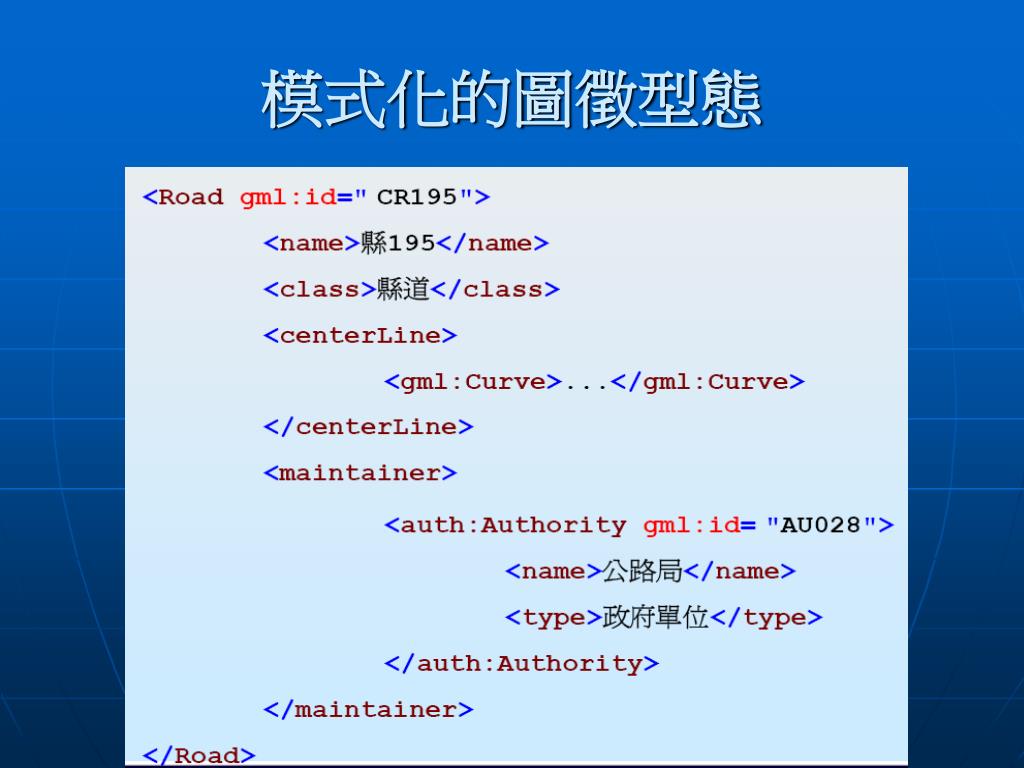 模式化的圖徵型態

<Road gml:id=" CR195">
<name>縣195</name>
<class>縣道</class>
<centerLine>
<gml:Curve>...</gml:Curve>
</centerLine>
<maintainer>
<auth:Authority gml:id= "AU028">
<name>公路局</name>
<type>政府單位</type>
</auth:Authority>
</maintainer>
</Road>